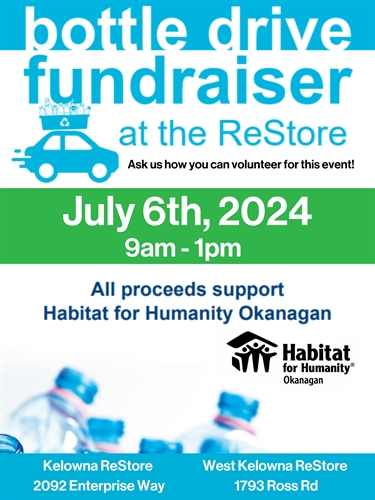 bottle drive fundraiser

at the ReStore

Ask us how you can volunteer for this event!

July 6th, 2024
9am - 1pm

All proceeds support
Habitat for Humanity Okanagan

Habitat for Humanity®
Okanagan

Kelowna ReStore
2092 Enterprise Way

West Kelowna ReStore
1793 Ross Rd